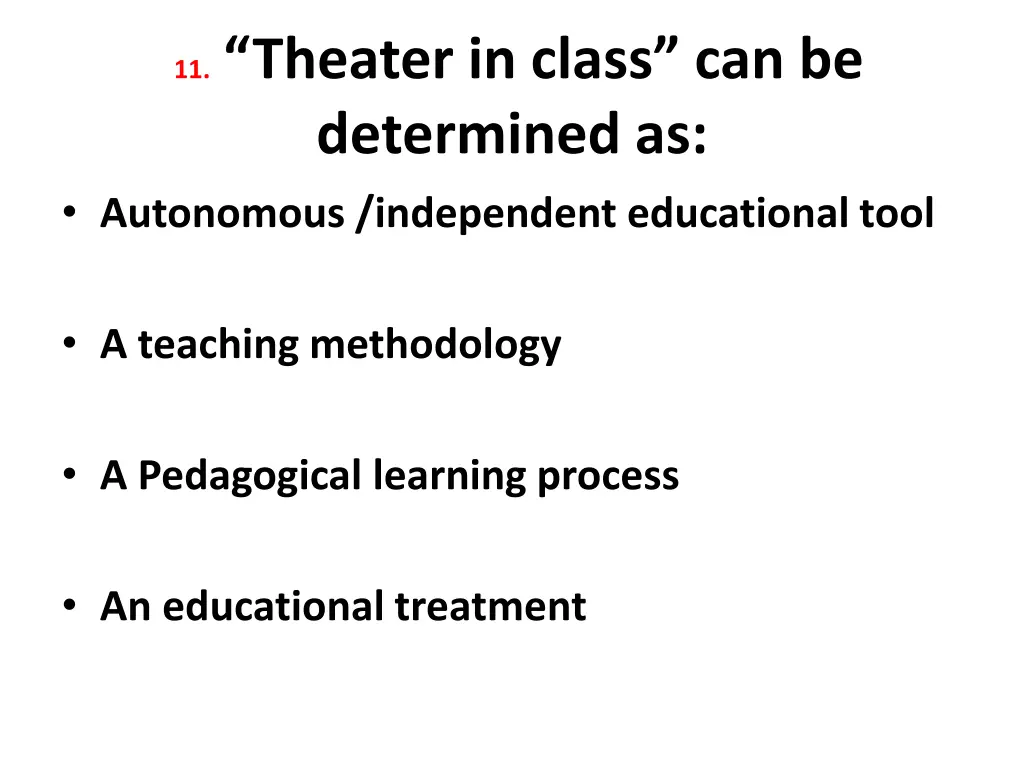 11. “Theater in class” can be determined as:

• Autonomous /independent educational tool

• A teaching methodology

• A Pedagogical learning process

• An educational treatment